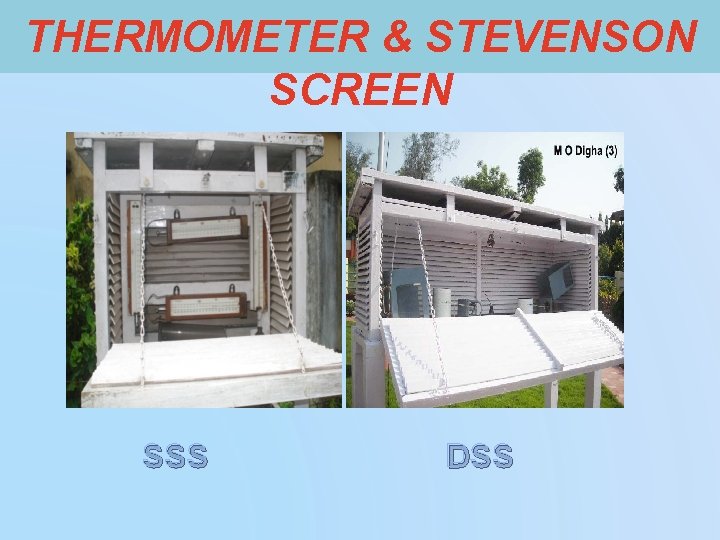 THERMOMETER & STEVENSON SCREEN

M O Digha (3)

SSS

DSS